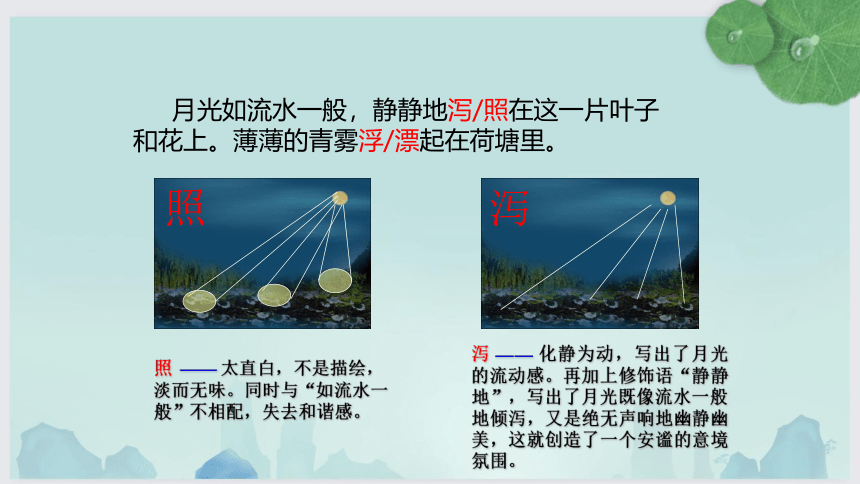 月光如流水一般，静静地泻/照在这一片叶子和花上。薄薄的青雾浮/漂起在荷塘里。

照

泻

照 —— 太直白，不是描绘，淡而无味。同时与“如流水一般”不相配，失去和谐感。

泻 —— 化静为动，写出了月光的流动感。再加上修饰语“静静地”，写出了月光既像流水一般地倾泻，又是绝无声响地幽静幽美，这就创造了一个安谧的意境氛围。